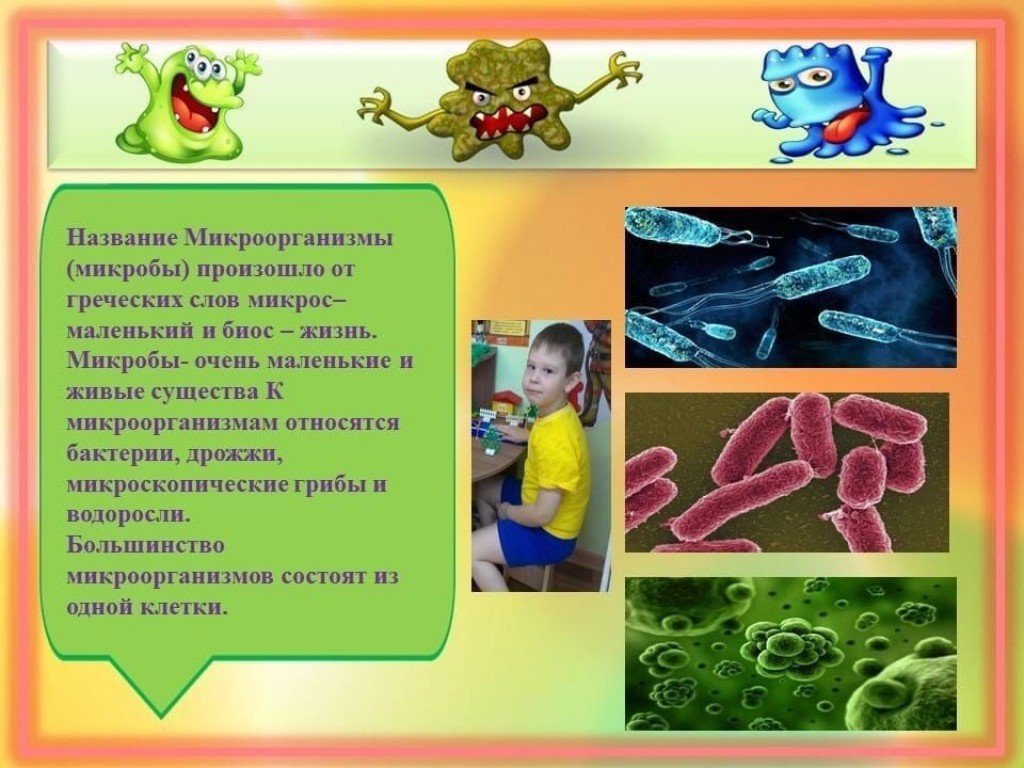 Название Микроорганизмы (микробы) произошло от греческих слов микрос– маленький и биос – жизнь. Микробы- очень маленькие и живые существа К микроорганизмам относятся бактерии, дрожжи, микроскопические грибы и водоросли.
Большинство микроорганизмов состоят из одной клетки.